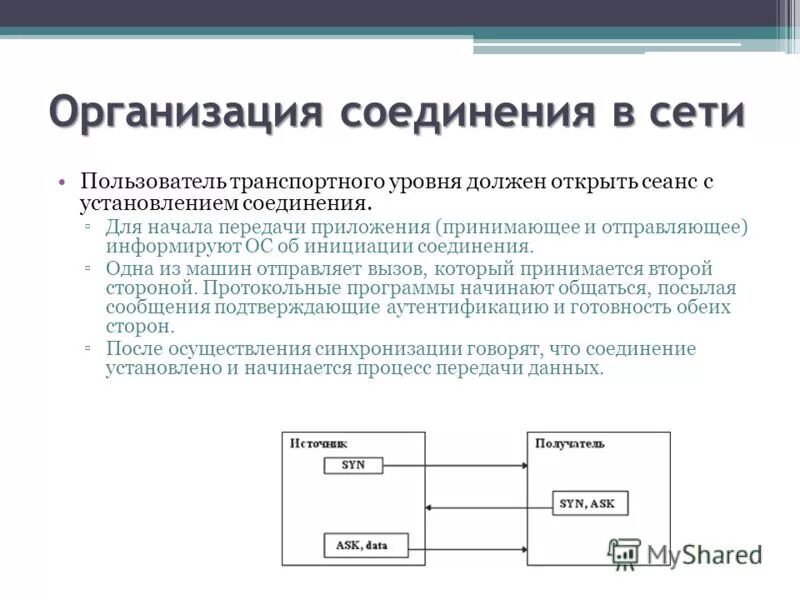 Организация соединения в сети

• Пользователь транспортного уровня должен открыть сеанс с установлением соединения.
▫ Для начала передачи приложения (принимающее и отправляющее) информируют ОС об инициации соединения.
▫ Одна из машин отправляет вызов, который принимается второй стороной. Протокольные программы начинают общаться, посылая сообщения подтверждающие аутентификацию и готовность обеих сторон.
▫ После осуществления синхронизации говорят, что соединение установлено и начинается процесс передачи данных.

Источник

SYN

ASK, data

Получатель

SYN, ASK

MyShared